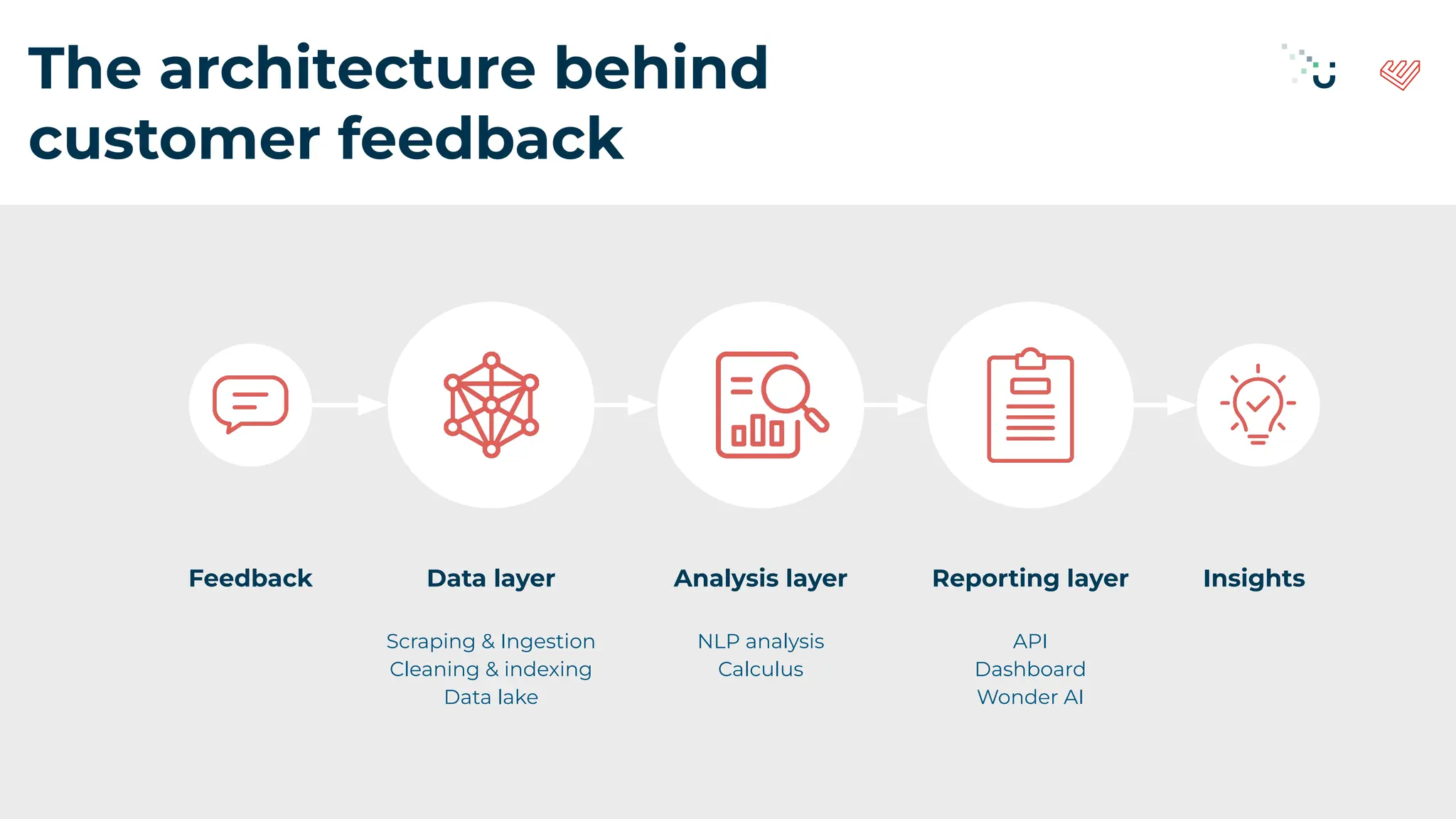 The architecture behind customer feedback

Feedback

Data layer

Scraping & Ingestion
Cleaning & indexing
Data lake

Analysis layer

NLP analysis
Calculus

Reporting layer

API
Dashboard
Wonder AI

Insights